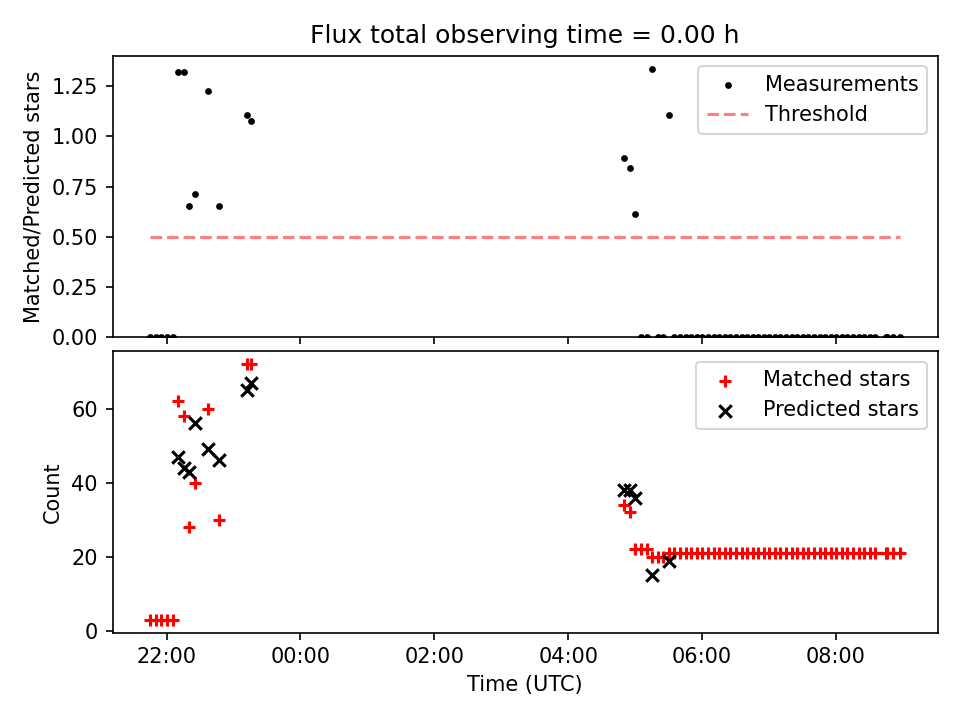 Flux total observing time = 0.00 h

Matched/Predicted stars

1.25
1.00
0.75
0.50
0.25
0.00

Measurements
Threshold

Count

60
40
20
0

Matched stars
Predicted stars

22:00
00:00
02:00
04:00
06:00
08:00

Time (UTC)